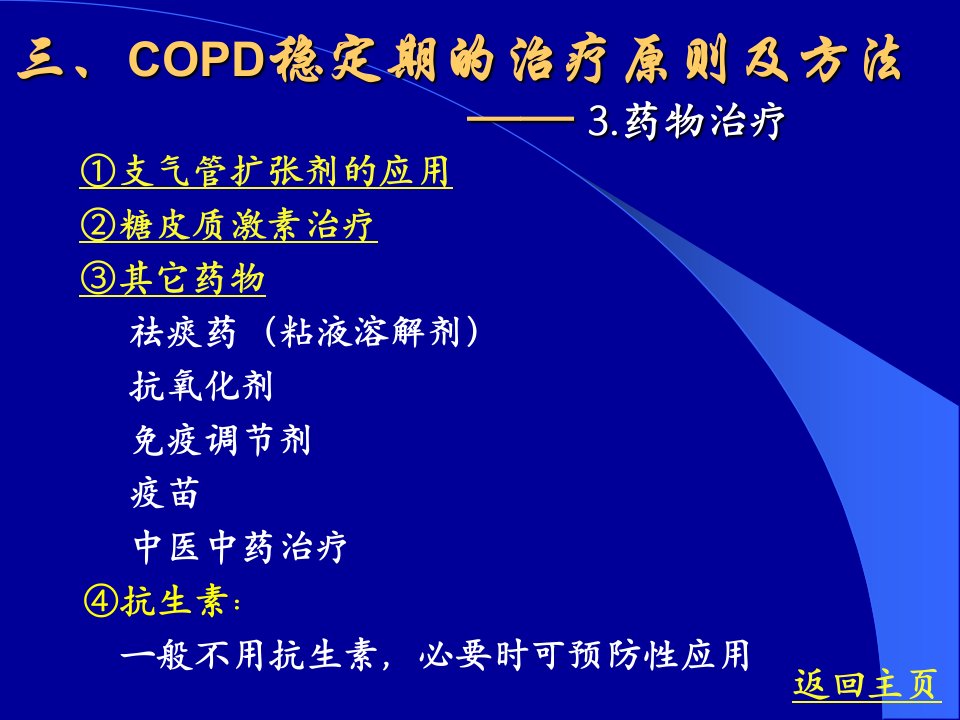 三、COPD稳定期的治疗原则及方法

—— 3.药物治疗

①支气管扩张剂的应用

②糖皮质激素治疗

③其它药物

祛痰药（粘液溶解剂）

抗氧化剂

免疫调节剂

疫苗

中医中药治疗

④抗生素：

一般不用抗生素，必要时可预防性应用

返回主页